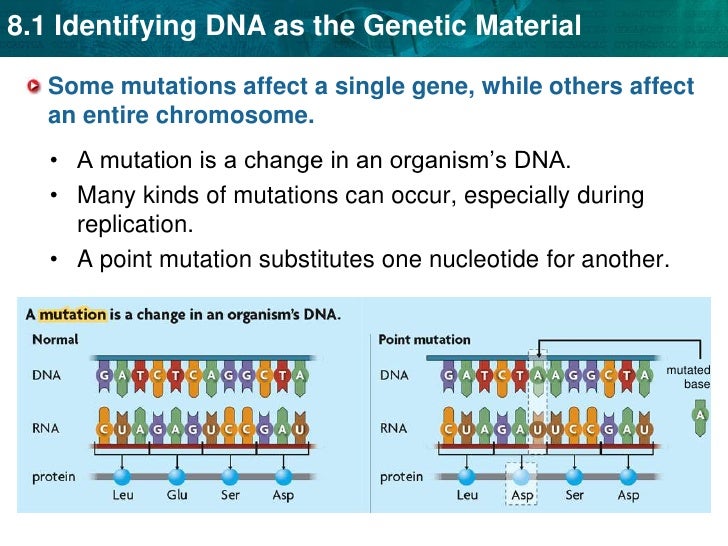 8.1 Identifying DNA as the Genetic Material

Some mutations affect a single gene, while others affect an entire chromosome.

• A mutation is a change in an organism's DNA.
• Many kinds of mutations can occur, especially during replication.
• A point mutation substitutes one nucleotide for another.

A mutation is a change in an organism's DNA.

Normal

DNA G A T C T C A G G C T A

RNA C U A G A G U C C G A U

protein

Leu Glu Ser Asp

Point mutation

DNA G A T C T A A G G C T A

mutated base

A

RNA C U A G A U U C C G A U

protein

Leu Asp Ser Asp